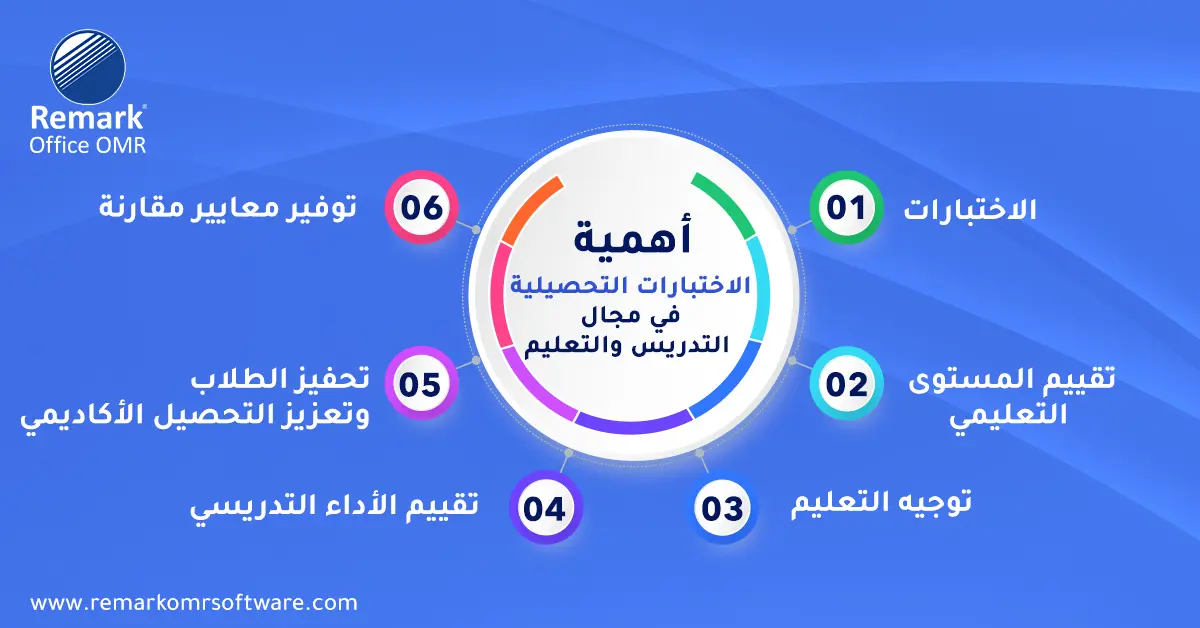 Remark® Office OMR

أهمية
الاختبارات التحصيلية
في مجال
التدريس والتعليم

01 الاختبارات

02 تقييم المستوى التعليمي

03 توجيه التعليم

04 تقييم الأداء التدريسي

05 تحفيز الطلاب وتعزيز التحصيل الأكاديمي

06 توفير معايير مقارنة

www.remarkomrsoftware.com